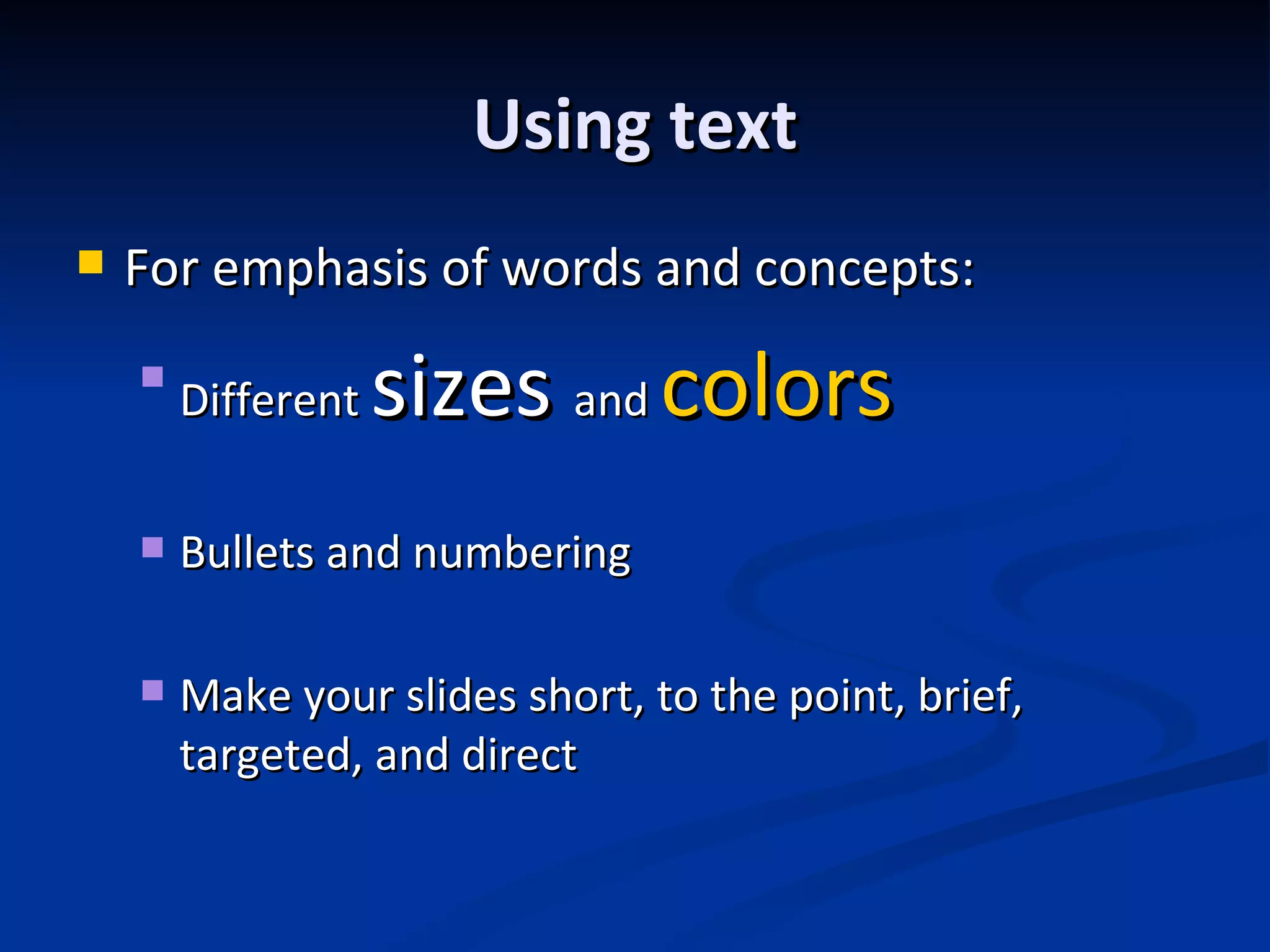 Using text

For emphasis of words and concepts:

Different sizes and colors

Bullets and numbering

Make your slides short, to the point, brief, targeted, and direct